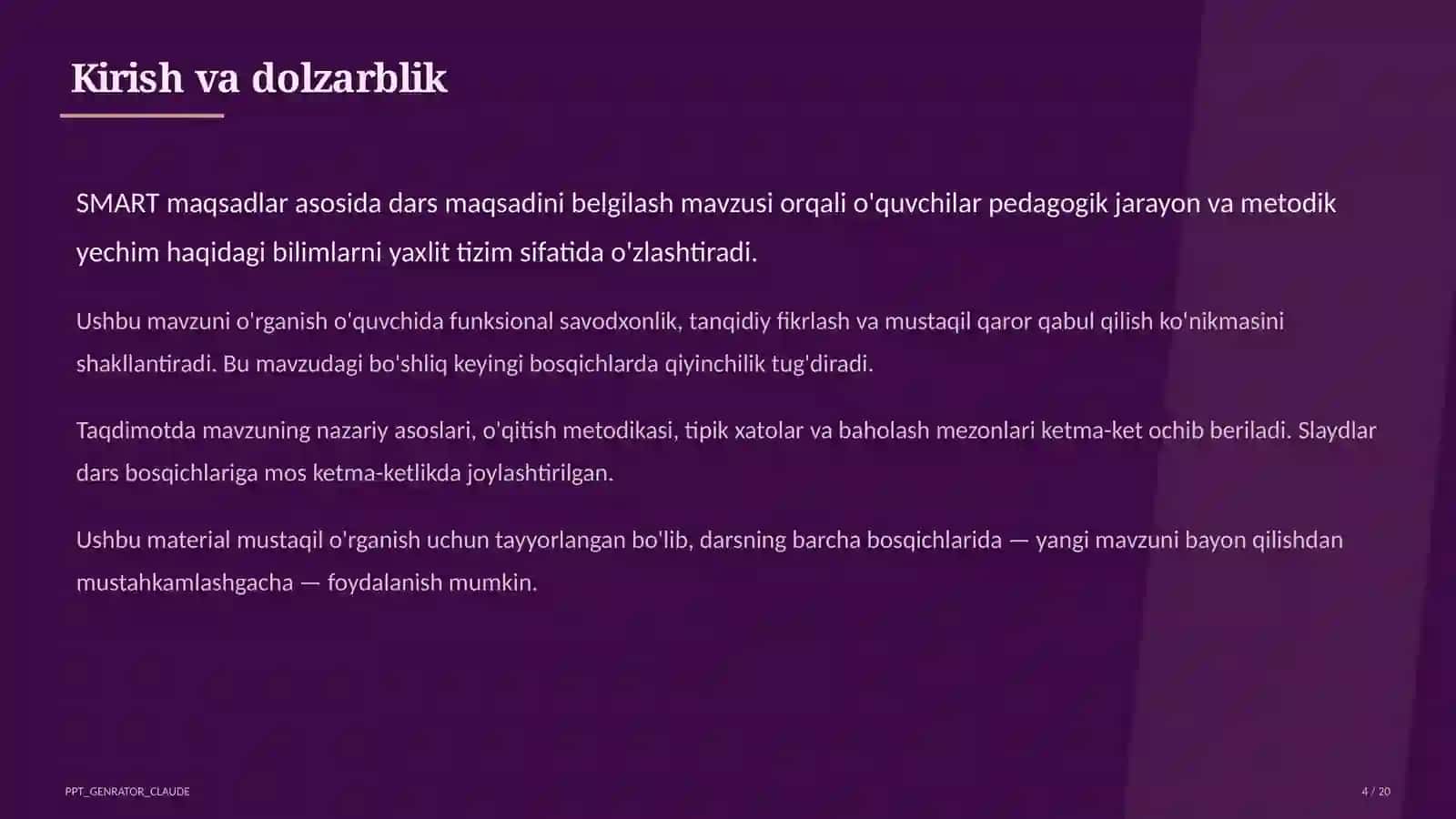 Kirish va dolzarblik

SMART maqsadlar asosida dars maqsadini belgilash mavzusi orqali o'quvchilar pedagogik jarayon va metodik yechim haqidagi bilimlarni yaxlit tizim sifatida o'zlashtiradi.

Ushbu mavzuni o'rganish o'quvchida funksional savodxonlik, tanqidiy fikrlash va mustaqil qaror qabul qilish ko'nikmasini shakllantiradi. Bu mavzudagi bo'shliq keyingi bosqichlarda qiyinchilik tug'diradi.

Taqdimotda mavzuning nazariy asoslari, o'qitish metodikasi, tipik xatolar va baholash mezonlari ketma-ket ochib beriladi. Slaydlar dars bosqichlariga mos ketma-ketlikda joylashtirilgan.

Ushbu material mustaqil o'rganish uchun tayyorlangan bo'lib, darsning barcha bosqichlarida — yangi mavzuni bayon qilishdan mustahkamlashgacha — foydalanish mumkin.

PPT_GENRATOR_CLAUDE

4 / 20